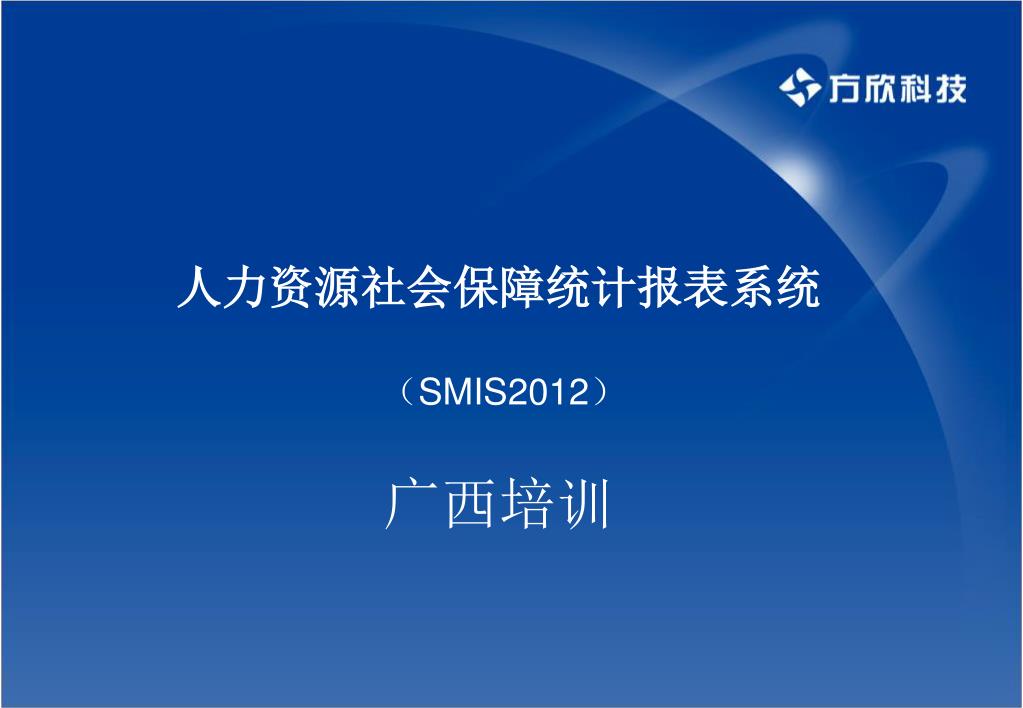 方欣科技

人力资源社会保障统计报表系统

（SMIS2012）

广西培训